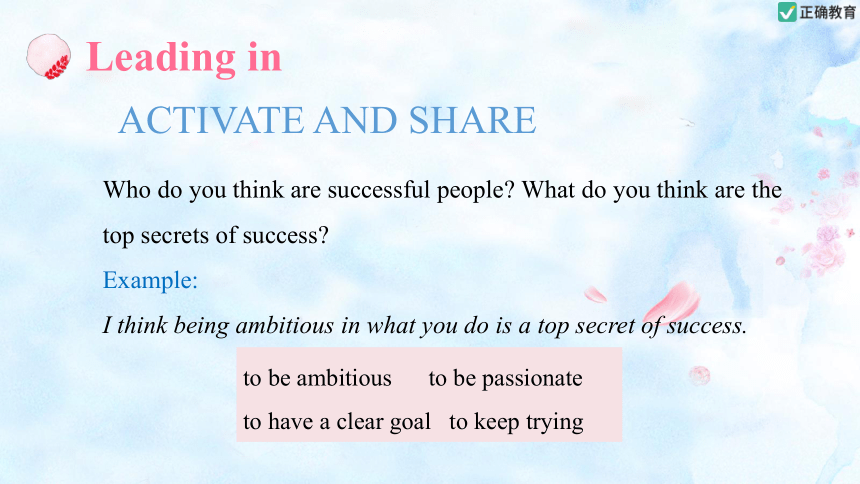 正确教育

Leading in

ACTIVATE AND SHARE

Who do you think are successful people? What do you think are the top secrets of success?

Example:

I think being ambitious in what you do is a top secret of success.

to be ambitious to be passionate
to have a clear goal to keep trying